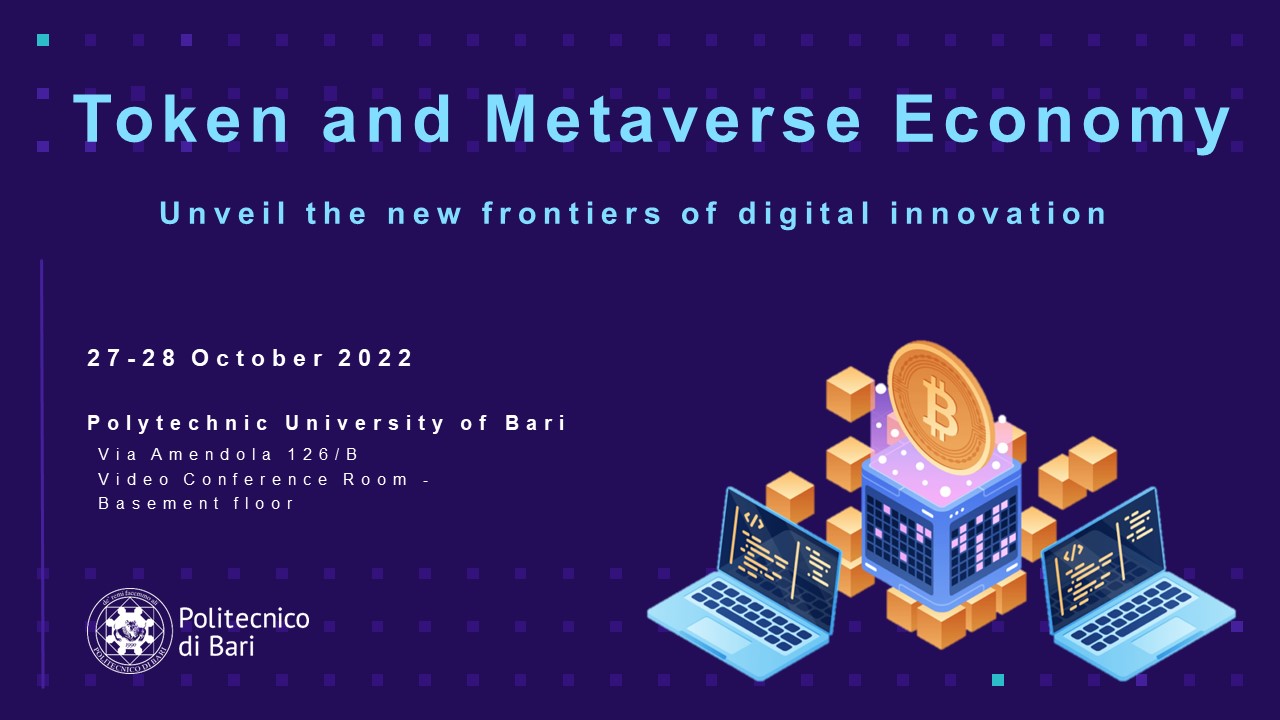 Token and Metaverse Economy

Unveil the new frontiers of digital innovation

27-28 October 2022

Polytechnic University of Bari
Via Amendola 126/B
Video Conference Room - Basement floor

Politecnico di Bari